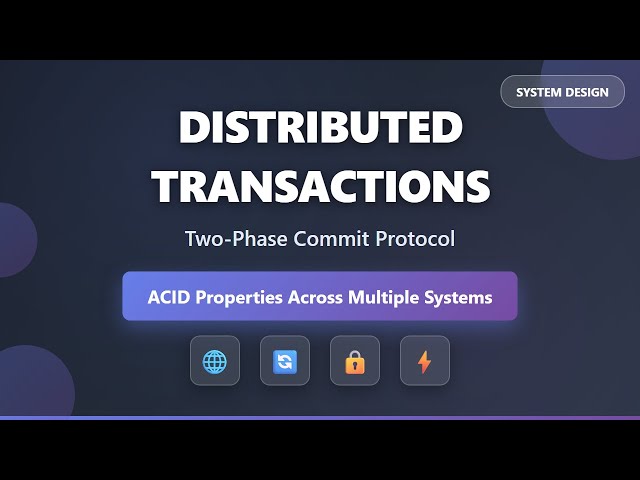 SYSTEM DESIGN

DISTRIBUTED TRANSACTIONS

Two-Phase Commit Protocol

ACID Properties Across Multiple Systems